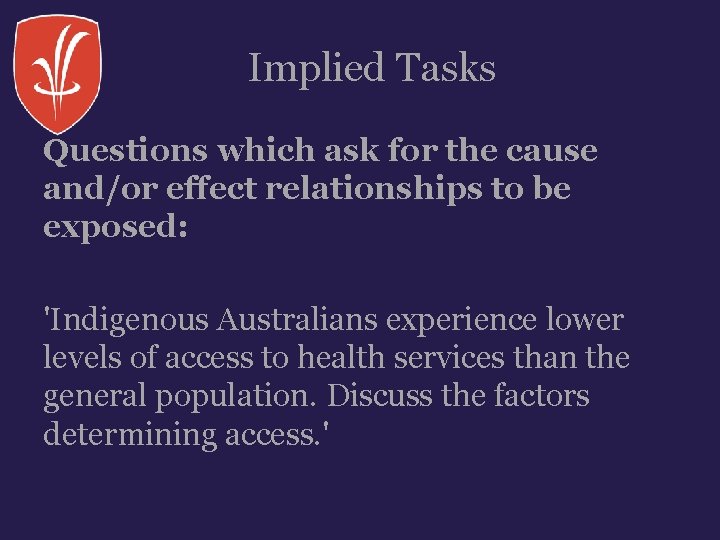 Implied Tasks

Questions which ask for the cause and/or effect relationships to be exposed:

'Indigenous Australians experience lower levels of access to health services than the general population. Discuss the factors determining access.'